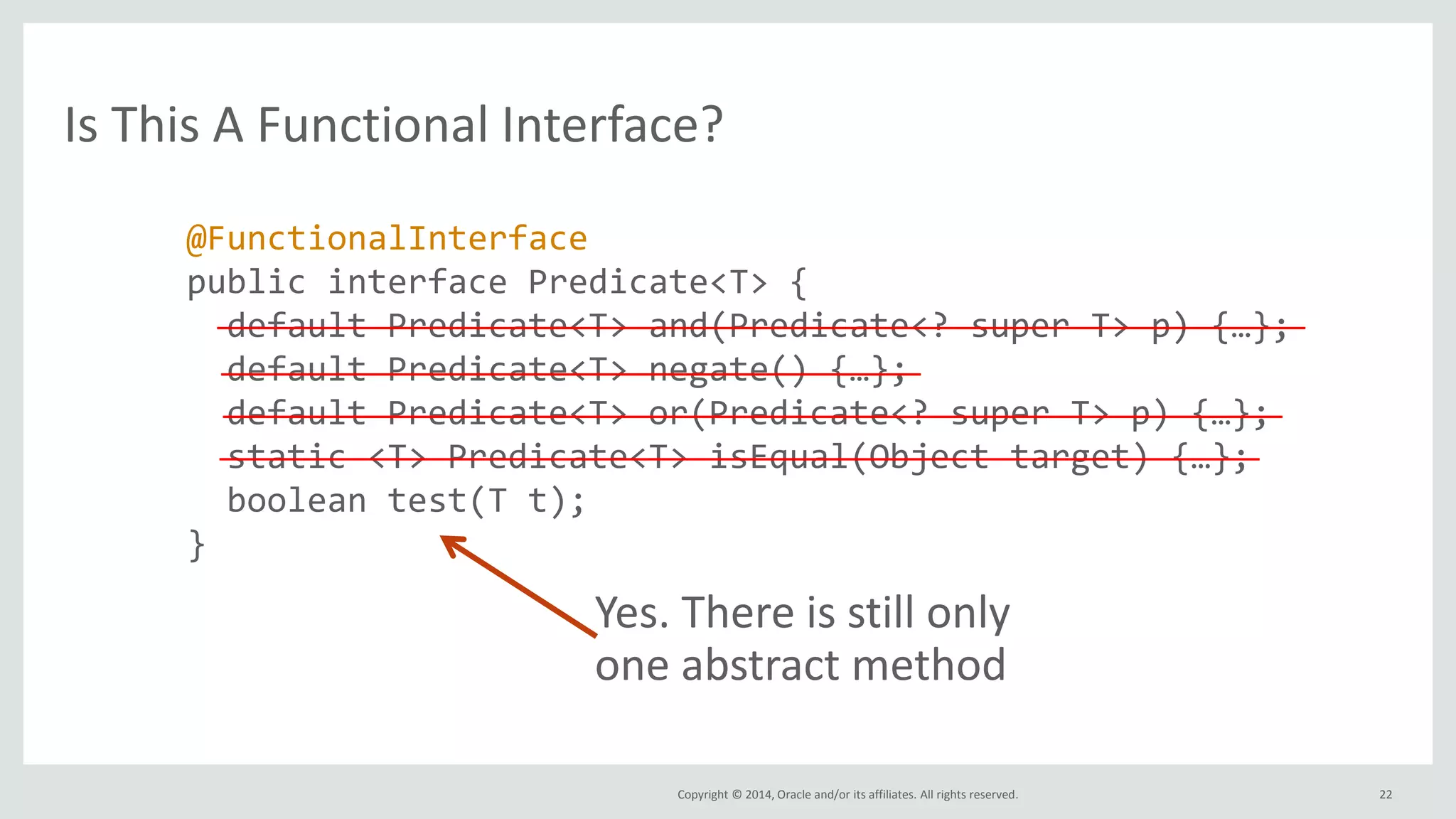 Is This A Functional Interface?

@FunctionalInterface
public interface Predicate<T> {
  default Predicate<T> and(Predicate<? super T> p) {…};
  default Predicate<T> negate() {…};
  default Predicate<T> or(Predicate<? super T> p) {…};
  static <T> Predicate<T> isEqual(Object target) {…};
  boolean test(T t);
}

Yes. There is still only one abstract method

Copyright © 2014, Oracle and/or its affiliates. All rights reserved.

22